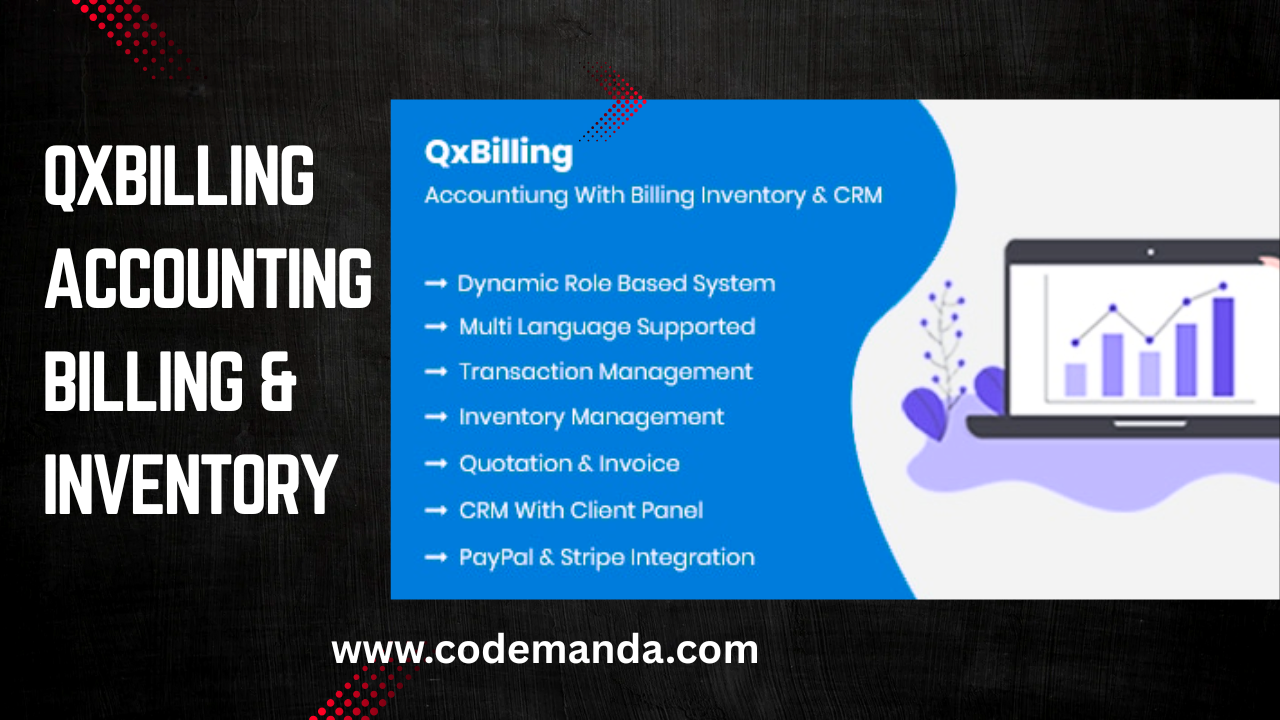 QXBILLING ACCOUNTING BILLING & INVENTORY

QxBilling
Accountiung With Billing Inventory & CRM

→ Dynamic Role Based System
→ Multi Language Supported
→ Transaction Management
→ Inventory Management
→ Quotation & Invoice
→ CRM With Client Panel
→ PayPal & Stripe Integration

www.codemanda.com